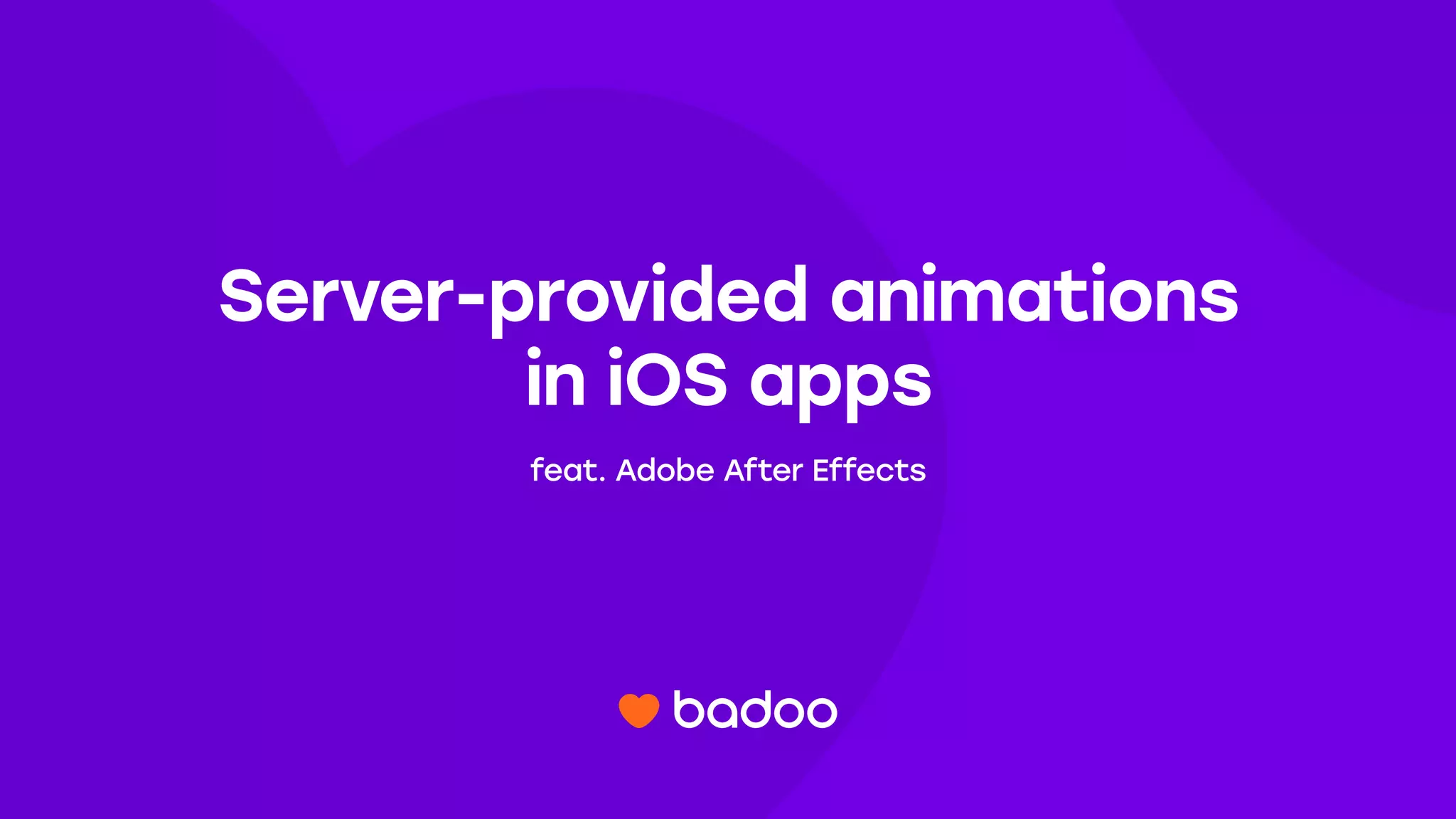 Server-provided animations in iOS apps

feat. Adobe After Effects

badoo